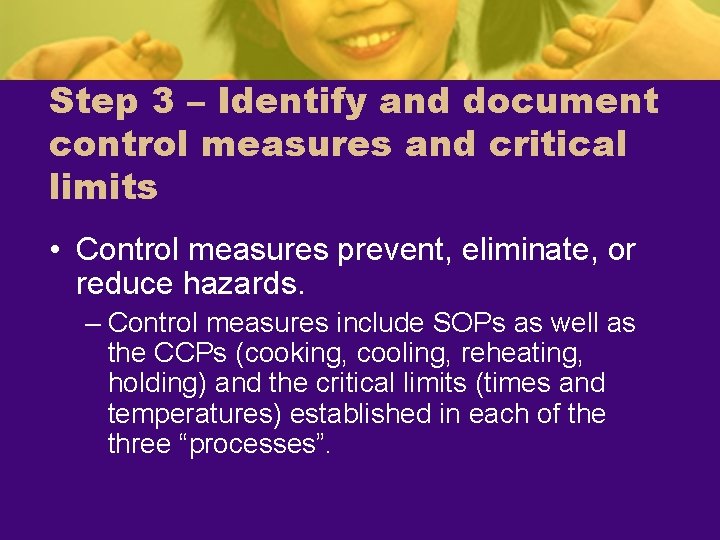 Step 3 – Identify and document control measures and critical limits

• Control measures prevent, eliminate, or reduce hazards.

– Control measures include SOPs as well as the CCPs (cooking, cooling, reheating, holding) and the critical limits (times and temperatures) established in each of the three “processes”.